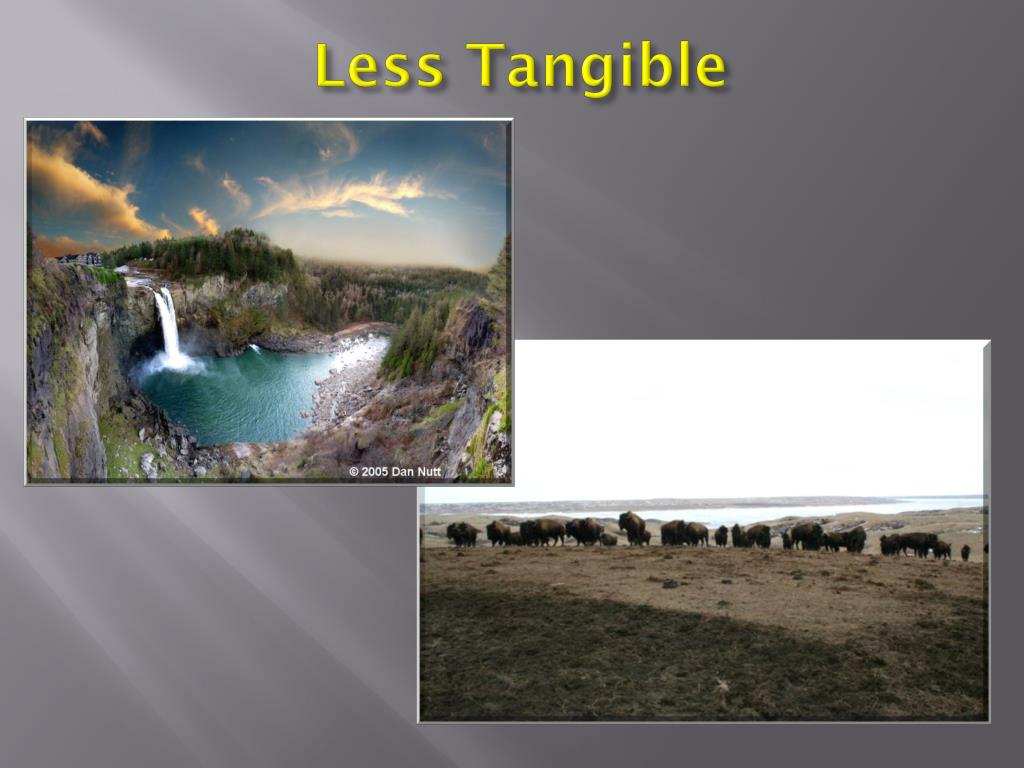 Less Tangible

© 2005 Dan Nutt